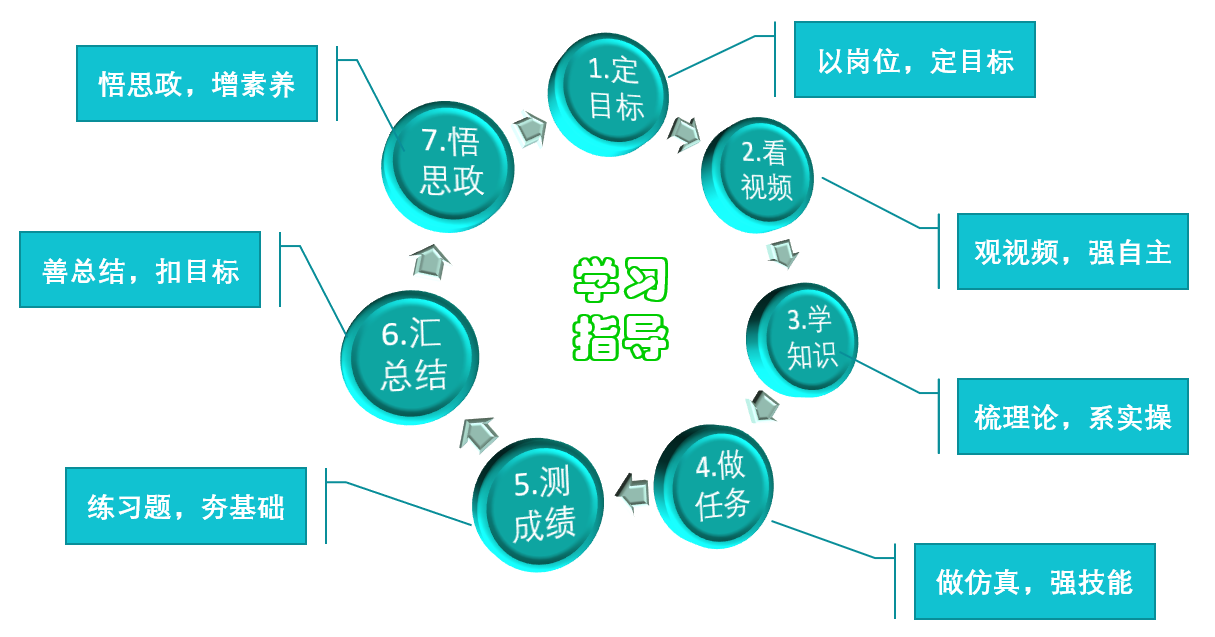 学习指导

1.定目标

以岗位，定目标

2.看视频

观视频，强自主

3.学知识

梳理论，系实操

4.做任务

做仿真，强技能

5.测成绩

练习题，夯基础

6.汇总结

善总结，扣目标

7.悟思政

悟思政，增素养